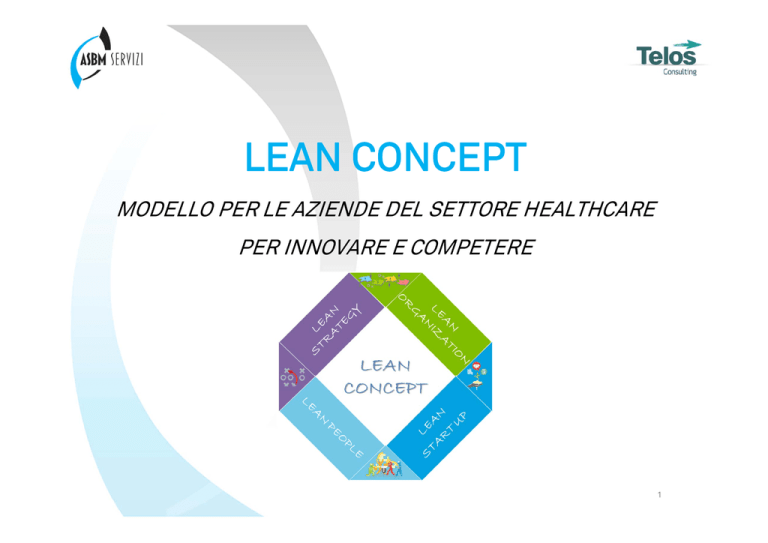 ASBM SERVIZI

Telos Consulting

LEAN CONCEPT

MODELLO PER LE AZIENDE DEL SETTORE HEALTHCARE

PER INNOVARE E COMPETERE

LEAN STRATEGY

LEAN ORGANIZATION

LEAN CONCEPT

LEAN PEOPLE

LEAN STARTUP

1